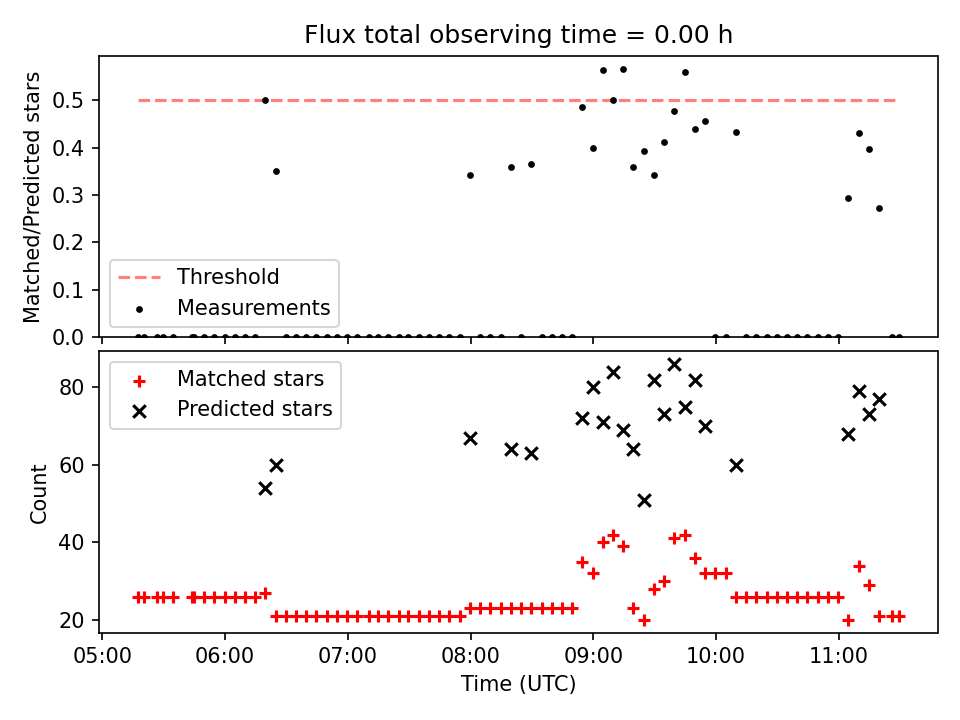 Flux total observing time = 0.00 h

Matched/Predicted stars

0.5
0.4
0.3
0.2
0.1
0.0

Threshold
Measurements

Matched stars
Predicted stars

Count

80
60
40
20

05:00 06:00 07:00 08:00 09:00 10:00 11:00

Time (UTC)